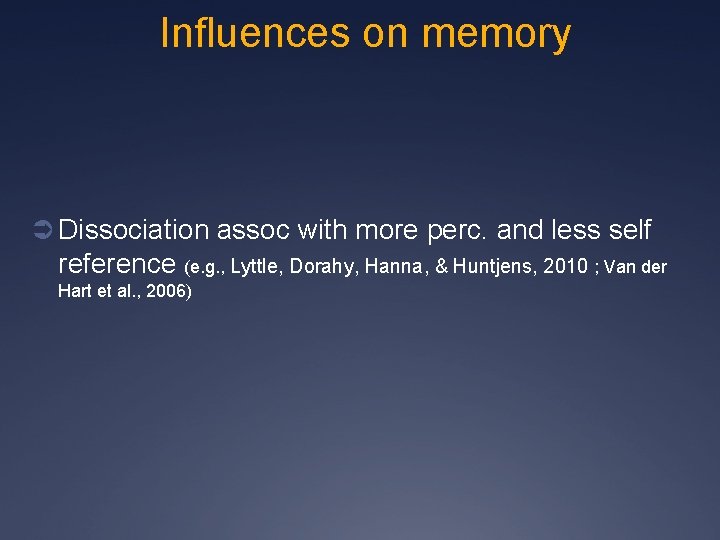 Influences on memory

➲ Dissociation assoc with more perc. and less self reference (e.g., Lyttle, Dorahy, Hanna, & Huntjens, 2010 ; Van der Hart et al., 2006)